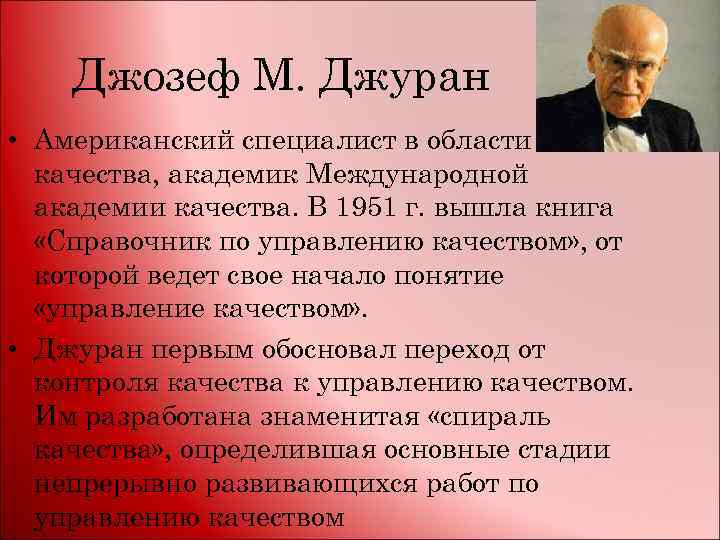 Джозеф М. Джуран

• Американский специалист в области качества, академик Международной академии качества. В 1951 г. вышла книга «Справочник по управлению качеством», от которой ведет свое начало понятие «управление качеством».

• Джуран первым обосновал переход от контроля качества к управлению качеством. Им разработана знаменитая «спираль качества», определившая основные стадии непрерывно развивающихся работ по управлению качеством